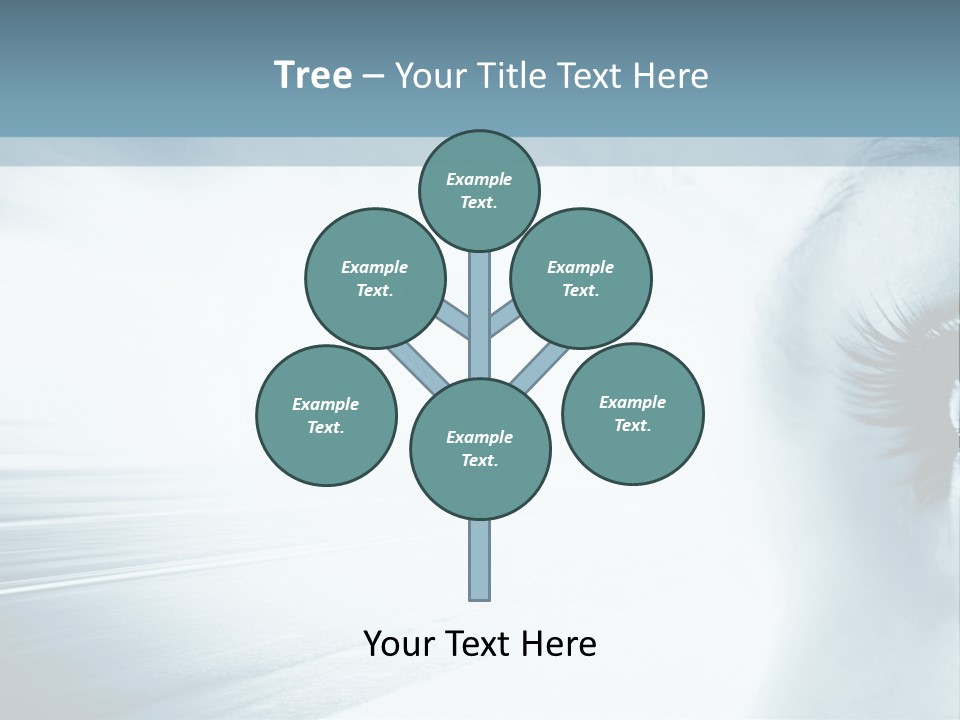 Tree – Your Title Text Here

Example Text.

Example Text.

Example Text.

Example Text.

Example Text.

Example Text.

Your Text Here